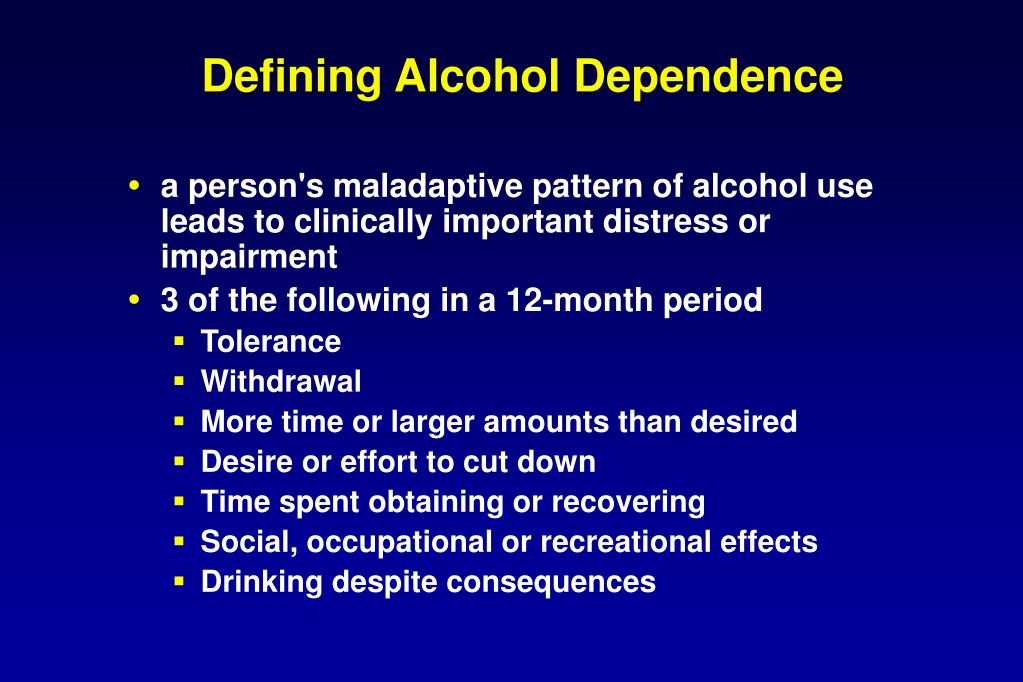 Defining Alcohol Dependence

• a person's maladaptive pattern of alcohol use leads to clinically important distress or impairment
• 3 of the following in a 12-month period
  ▪ Tolerance
  ▪ Withdrawal
  ▪ More time or larger amounts than desired
  ▪ Desire or effort to cut down
  ▪ Time spent obtaining or recovering
  ▪ Social, occupational or recreational effects
  ▪ Drinking despite consequences